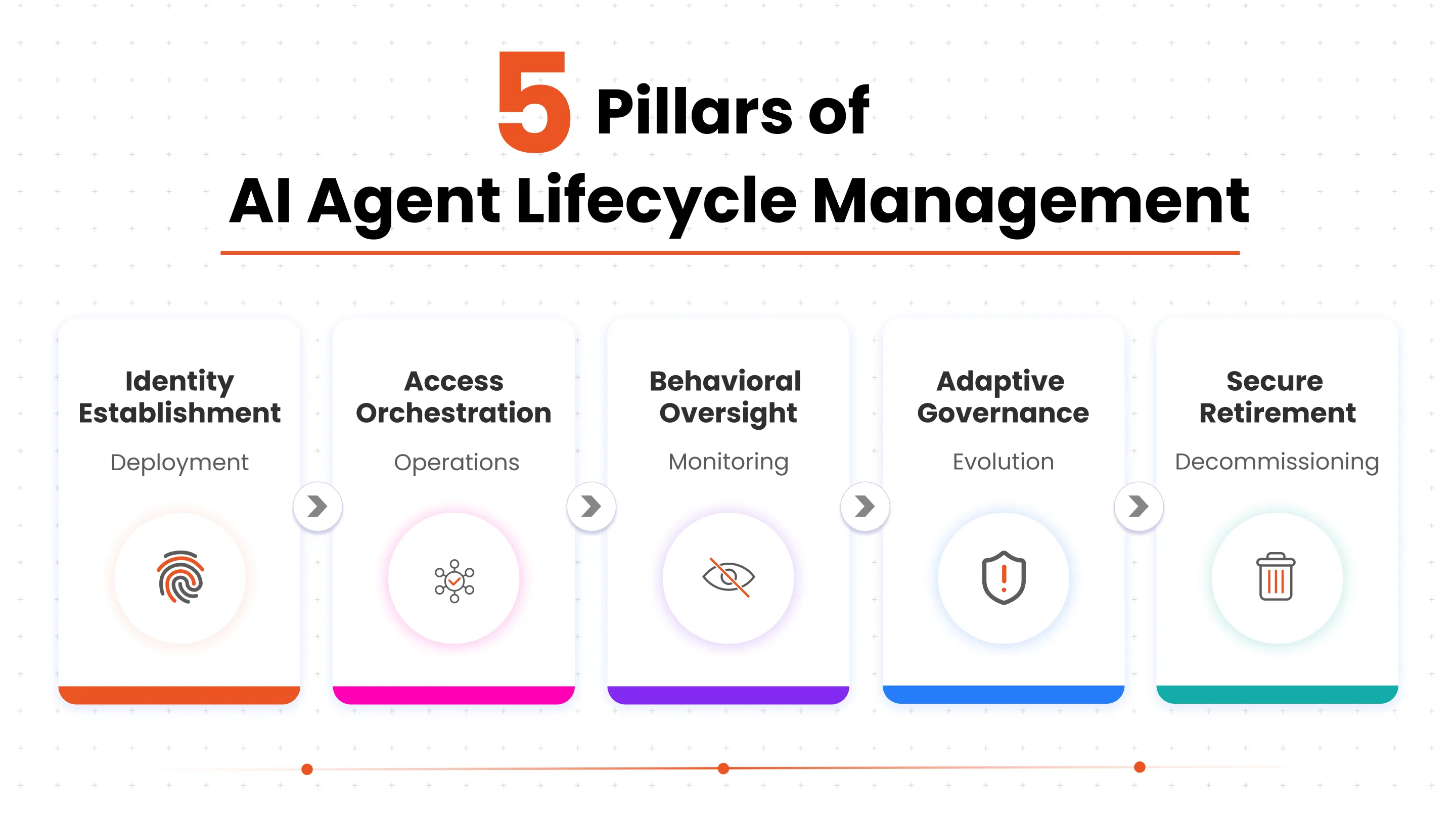 5 Pillars of
AI Agent Lifecycle Management

Identity Establishment
Deployment

Access Orchestration
Operations

Behavioral Oversight
Monitoring

Adaptive Governance
Evolution

Secure Retirement
Decommissioning